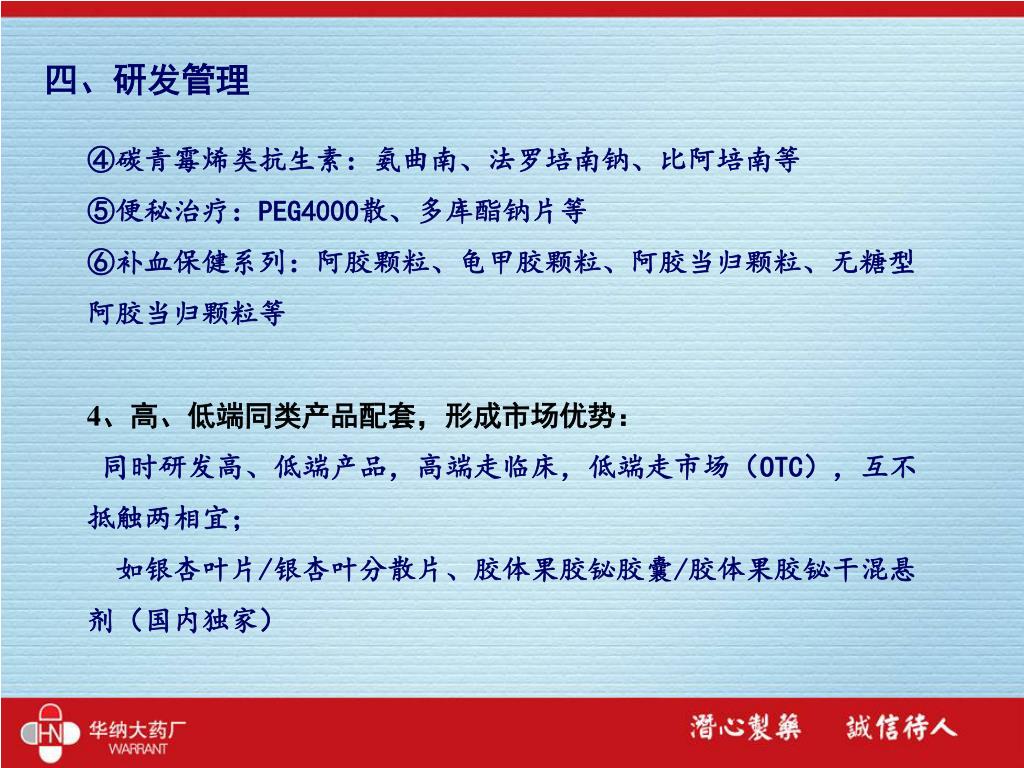 四、研发管理

④碳青霉烯类抗生素：氨曲南、法罗培南钠、比阿培南等

⑤便秘治疗：PEG4000散、多库酯钠片等

⑥补血保健系列：阿胶颗粒、龟甲胶颗粒、阿胶当归颗粒、无糖型阿胶当归颗粒等

4、高、低端同类产品配套，形成市场优势：

同时研发高、低端产品，高端走临床，低端走市场（OTC），互不抵触两相宜；

如银杏叶片/银杏叶分散片、胶体果胶铋胶囊/胶体果胶铋干混悬剂（国内独家）

HN 华纳大药厂 WARRANT

潜心製藥　誠信待人